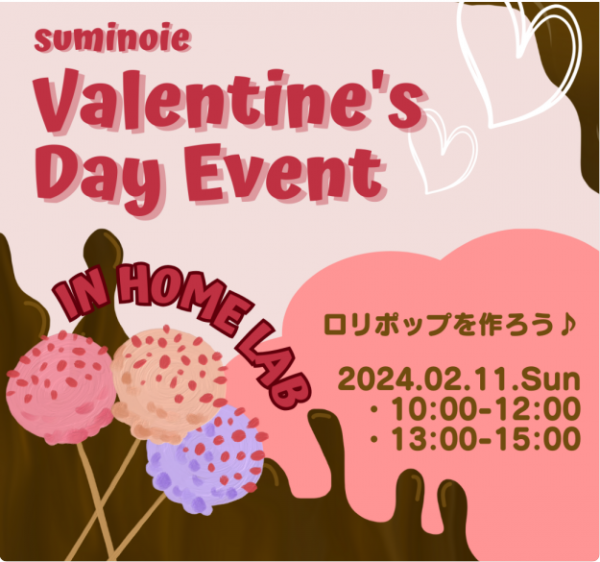 suminoie
Valentine's Day Event

IN HOME LAB

ロリポップを作ろう♪

2024.02.11.Sun
・10:00-12:00
・13:00-15:00